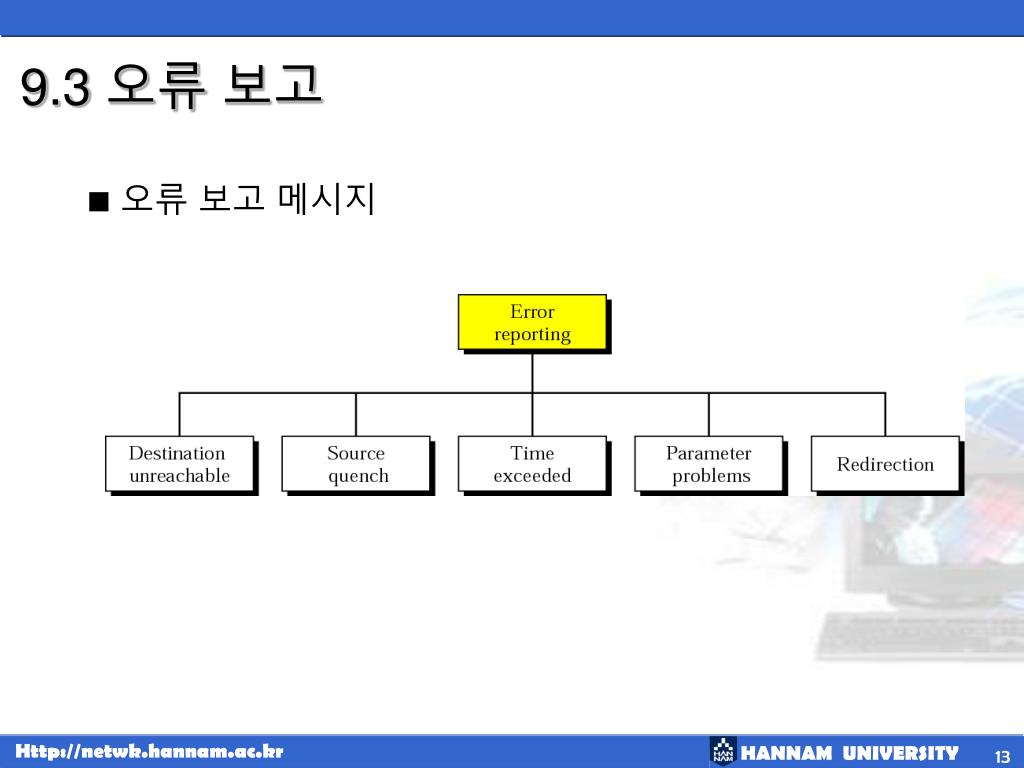 9.3 오류 보고

■ 오류 보고 메시지

Error reporting

Destination unreachable

Source quench

Time exceeded

Parameter problems

Redirection

Http://netwk.hannam.ac.kr

HANNAM UNIVERSITY

13